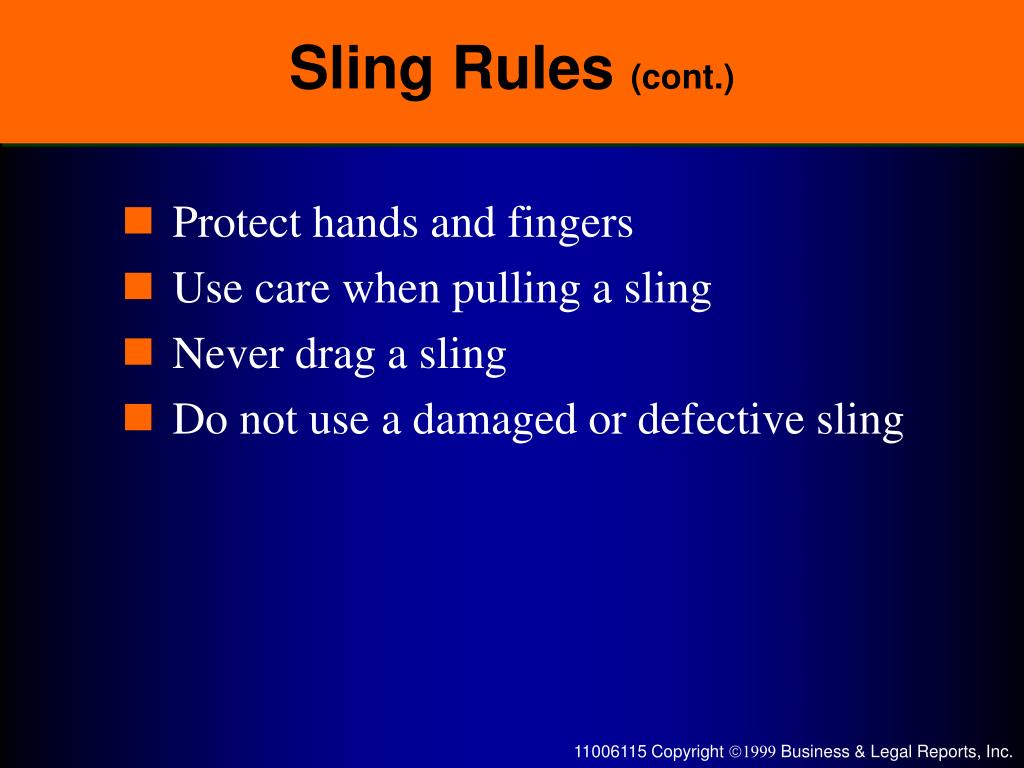 Sling Rules (cont.)

- Protect hands and fingers
- Use care when pulling a sling
- Never drag a sling
- Do not use a damaged or defective sling

11006115 Copyright ©1999 Business & Legal Reports, Inc.